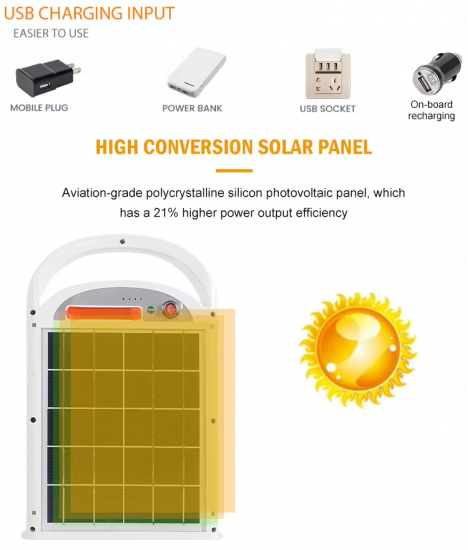 USB CHARGING INPUT

EASIER TO USE

MOBILE PLUG

POWER BANK

USB SOCKET

On-board recharging

HIGH CONVERSION SOLAR PANEL

Aviation-grade polycrystalline silicon photovoltaic panel, which has a 21% higher power output efficiency